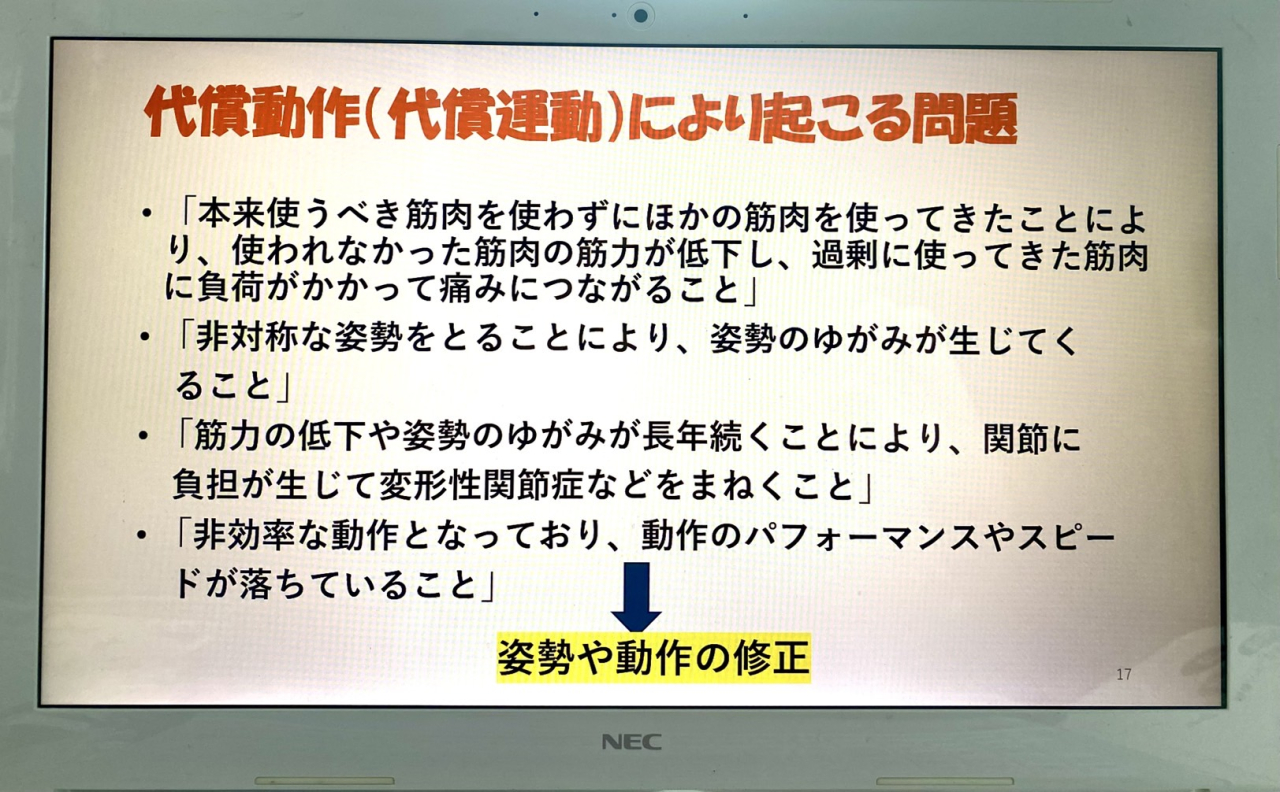 代償動作(代償運動)により起こる問題

• 「本来使うべき筋肉を使わずにほかの筋肉を使ってきたことにより、使われなかった筋肉の筋力が低下し、過剰に使ってきた筋肉に負荷がかかって痛みにつながること」

• 「非対称な姿勢をとることにより、姿勢のゆがみが生じてくること」

• 「筋力の低下や姿勢のゆがみが長年続くことにより、関節に負担が生じて変形性関節症などをまねくこと」

• 「非効率な動作となっており、動作のパフォーマンスやスピードが落ちていること」

姿勢や動作の修正

17

NEC